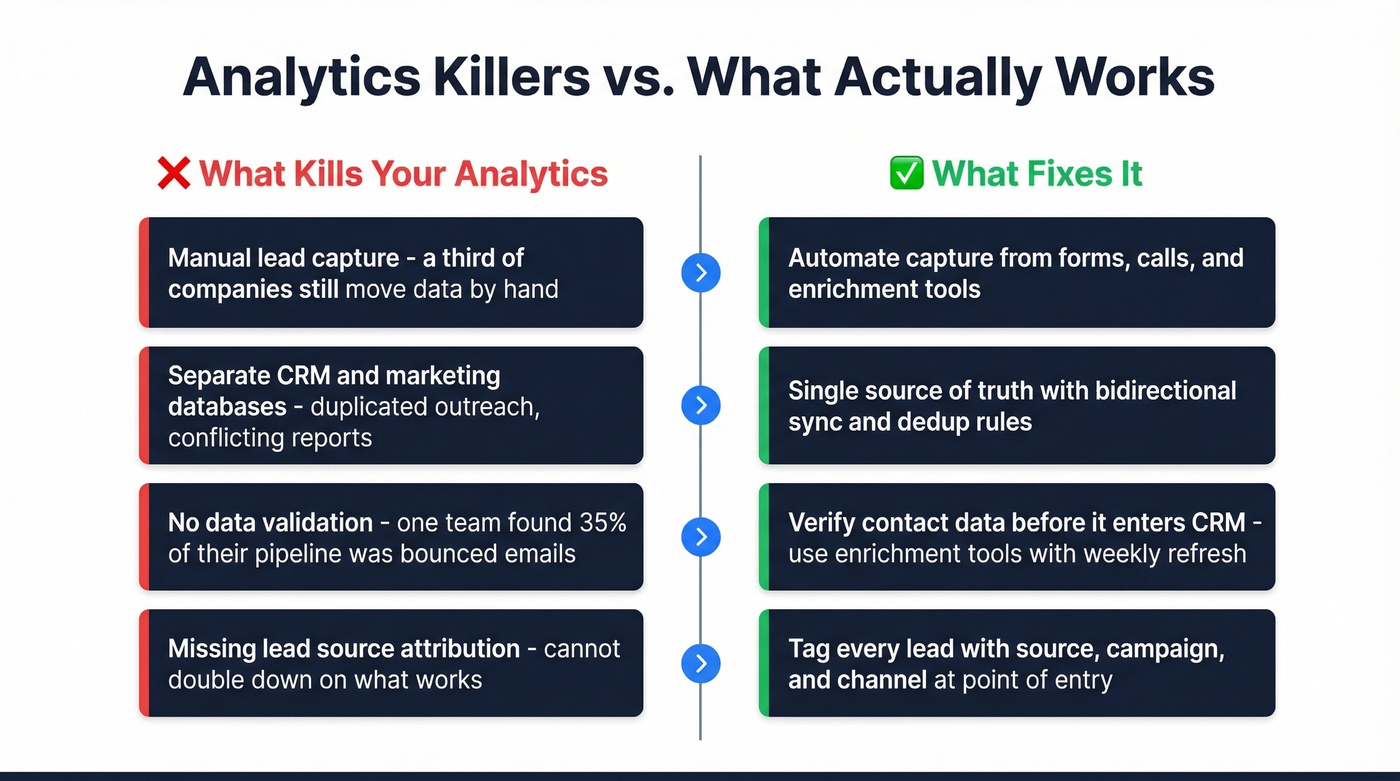 Analytics Killers vs. What Actually Works

❌ What Kills Your Analytics

Manual lead capture - a third of companies still move data by hand

Separate CRM and marketing databases - duplicated outreach, conflicting reports

No data validation - one team found 35% of their pipeline was bounced emails

Missing lead source attribution - cannot double down on what works

✅ What Fixes It

Automate capture from forms, calls, and enrichment tools

Single source of truth with bidirectional sync and dedup rules

Verify contact data before it enters CRM - use enrichment tools with weekly refresh

Tag every lead with source, campaign, and channel at point of entry